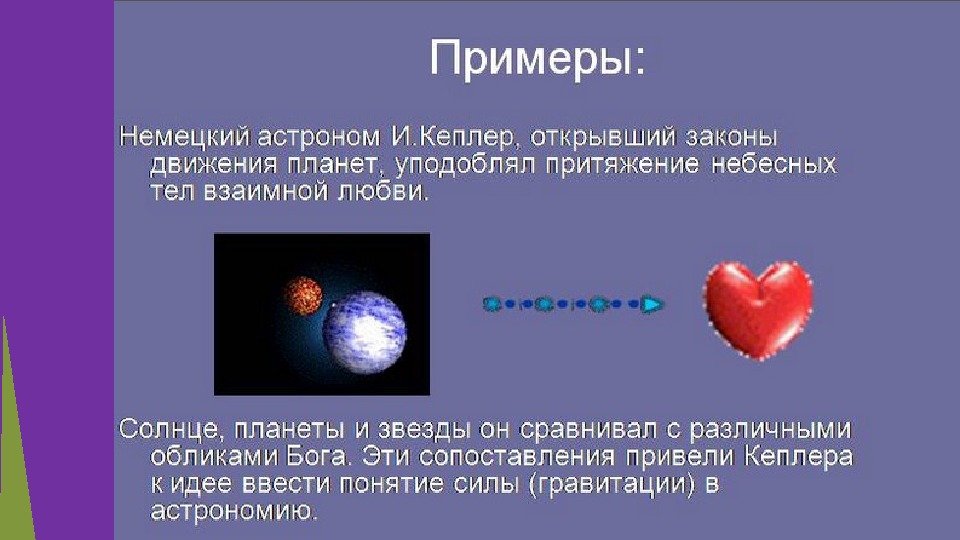 Примеры:

Немецкий астроном И.Кеплер, открывший законы движения планет, уподоблял притяжение небесных тел взаимной любви.

Солнце, планеты и звезды он сравнивал с различными обликами Бога. Эти сопоставления привели Кеплера к идее ввести понятие силы (гравитации) в астрономию.